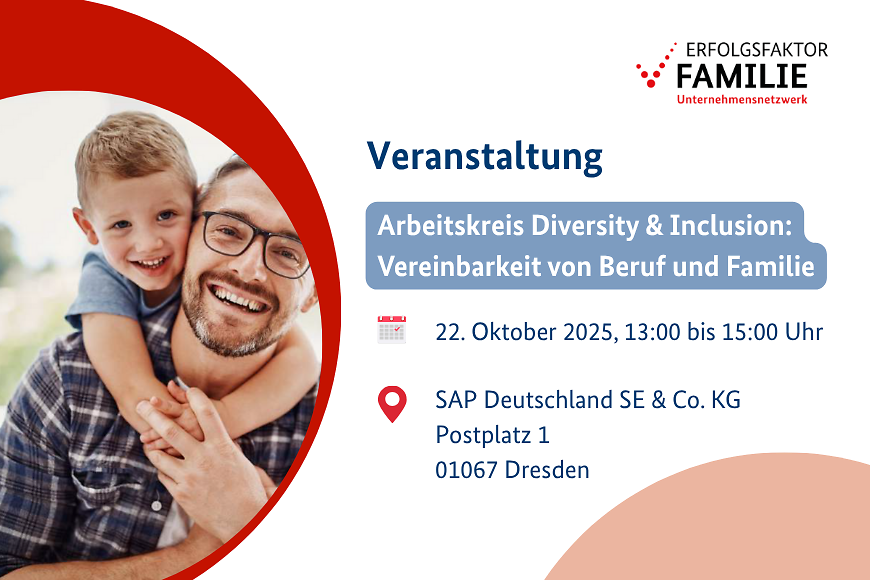 ERFOLGSFAKTOR
FAMILIE
Unternehmensnetzwerk

Veranstaltung

Arbeitskreis Diversity & Inclusion: Vereinbarkeit von Beruf und Familie

22. Oktober 2025, 13:00 bis 15:00 Uhr

SAP Deutschland SE & Co. KG
Postplatz 1
01067 Dresden